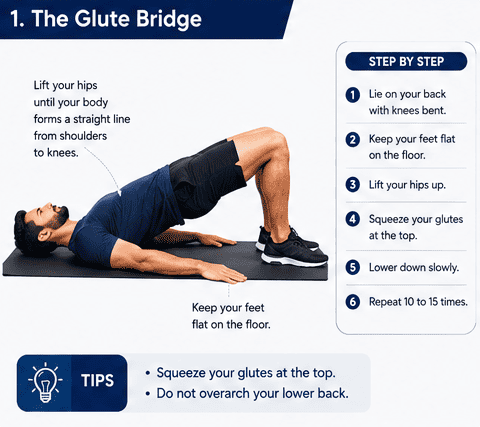 1. The Glute Bridge

Lift your hips until your body forms a straight line from shoulders to knees.

Keep your feet flat on the floor.

STEP BY STEP

1 Lie on your back with knees bent.

2 Keep your feet flat on the floor.

3 Lift your hips up.

4 Squeeze your glutes at the top.

5 Lower down slowly.

6 Repeat 10 to 15 times.

TIPS

• Squeeze your glutes at the top.
• Do not overarch your lower back.